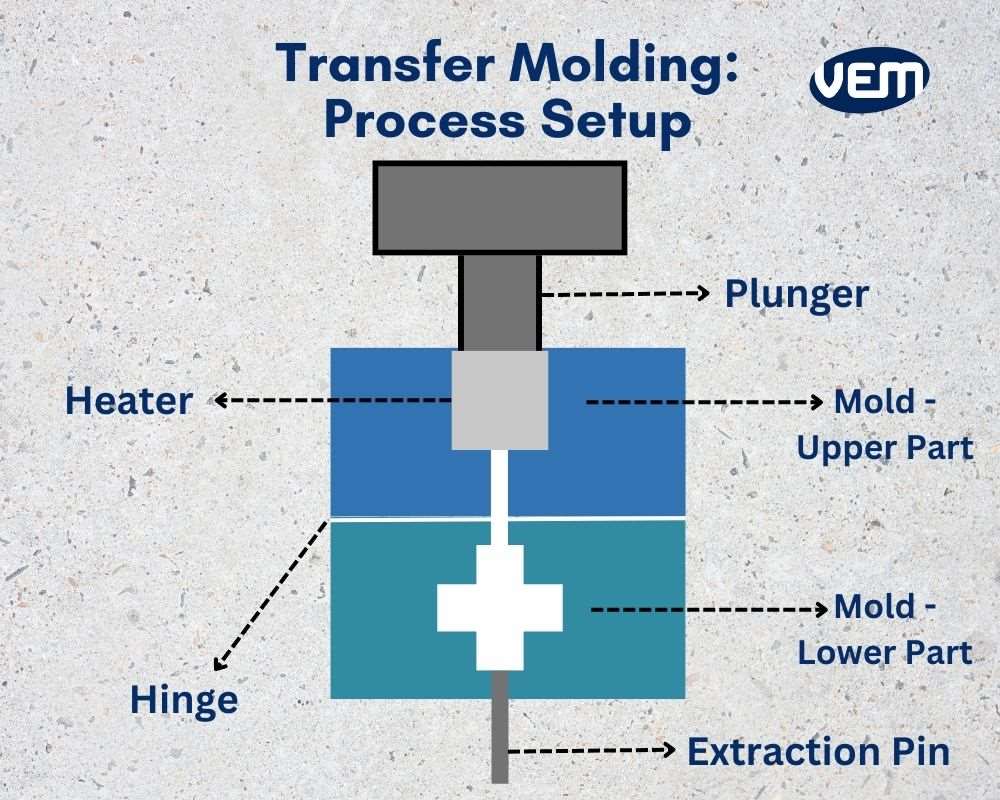 Transfer Molding: Process Setup

VEM

Plunger

Heater

Mold - Upper Part

Mold - Lower Part

Hinge

Extraction Pin